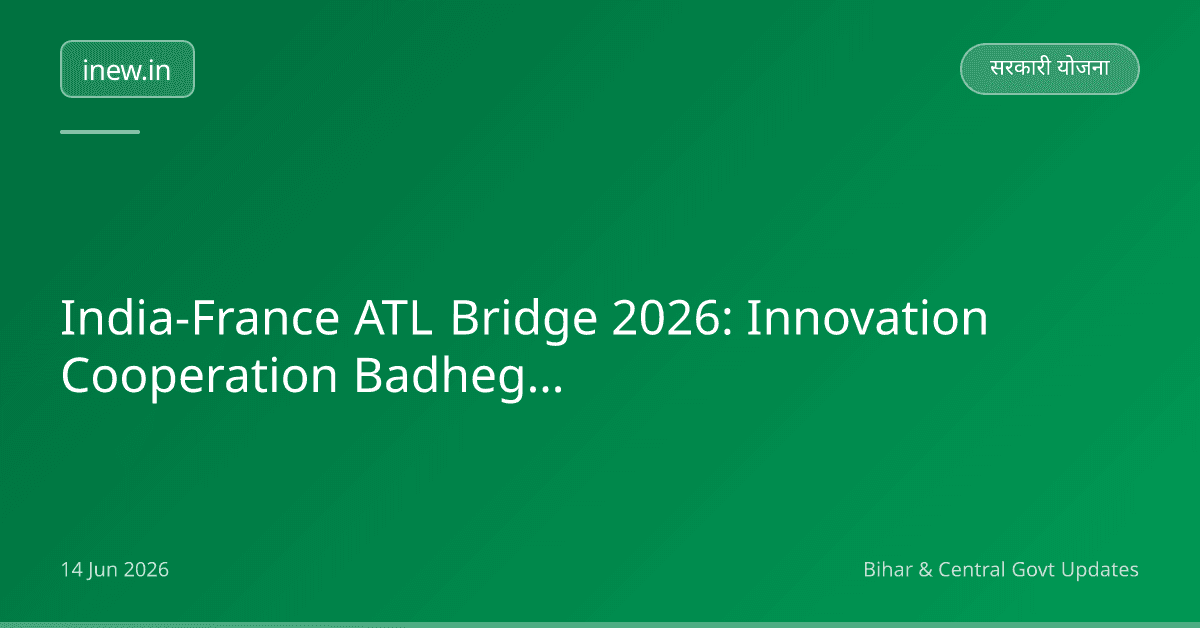 inew.in

सरकारी योजना

India-France ATL Bridge 2026: Innovation Cooperation Badheg...

14 Jun 2026

Bihar & Central Govt Updates